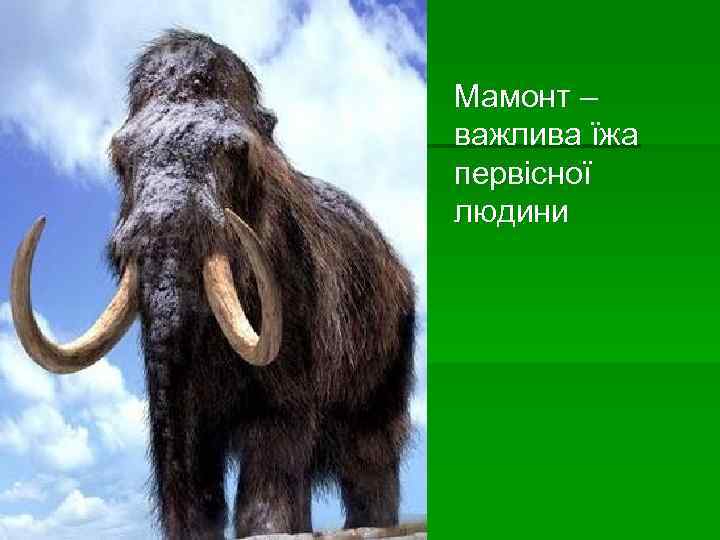 Мамонт – важлива їжа первісної людини